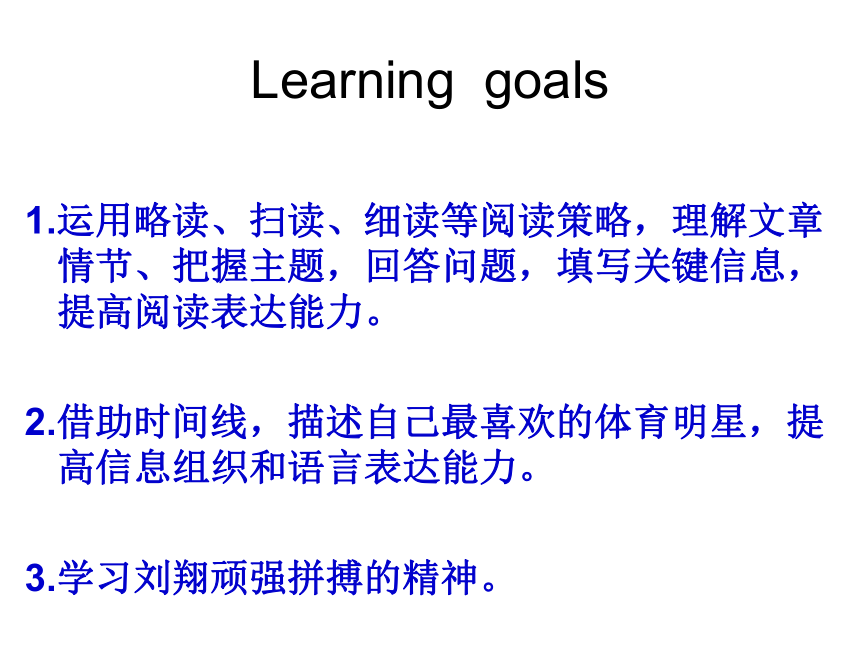 Learning goals

1.运用略读、扫读、细读等阅读策略，理解文章情节、把握主题，回答问题，填写关键信息，提高阅读表达能力。

2.借助时间线，描述自己最喜欢的体育明星，提高信息组织和语言表达能力。

3.学习刘翔顽强拼搏的精神。